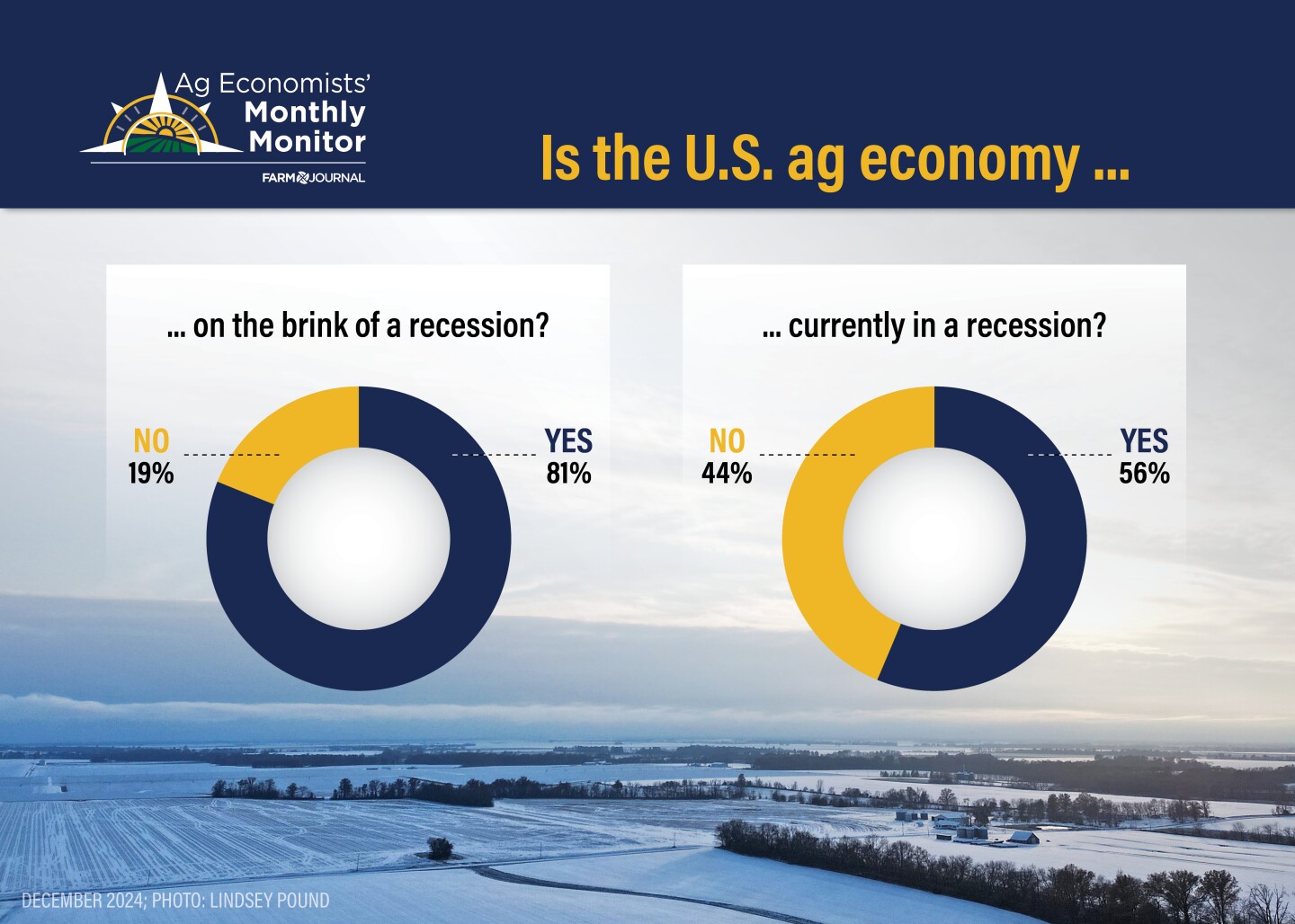 Ag Economists' Monthly Monitor

FARM JOURNAL

Is the U.S. ag economy ...

... on the brink of a recession?

NO 19%

YES 81%

... currently in a recession?

NO 44%

YES 56%

DECEMBER 2024; PHOTO: LINDSEY POUND